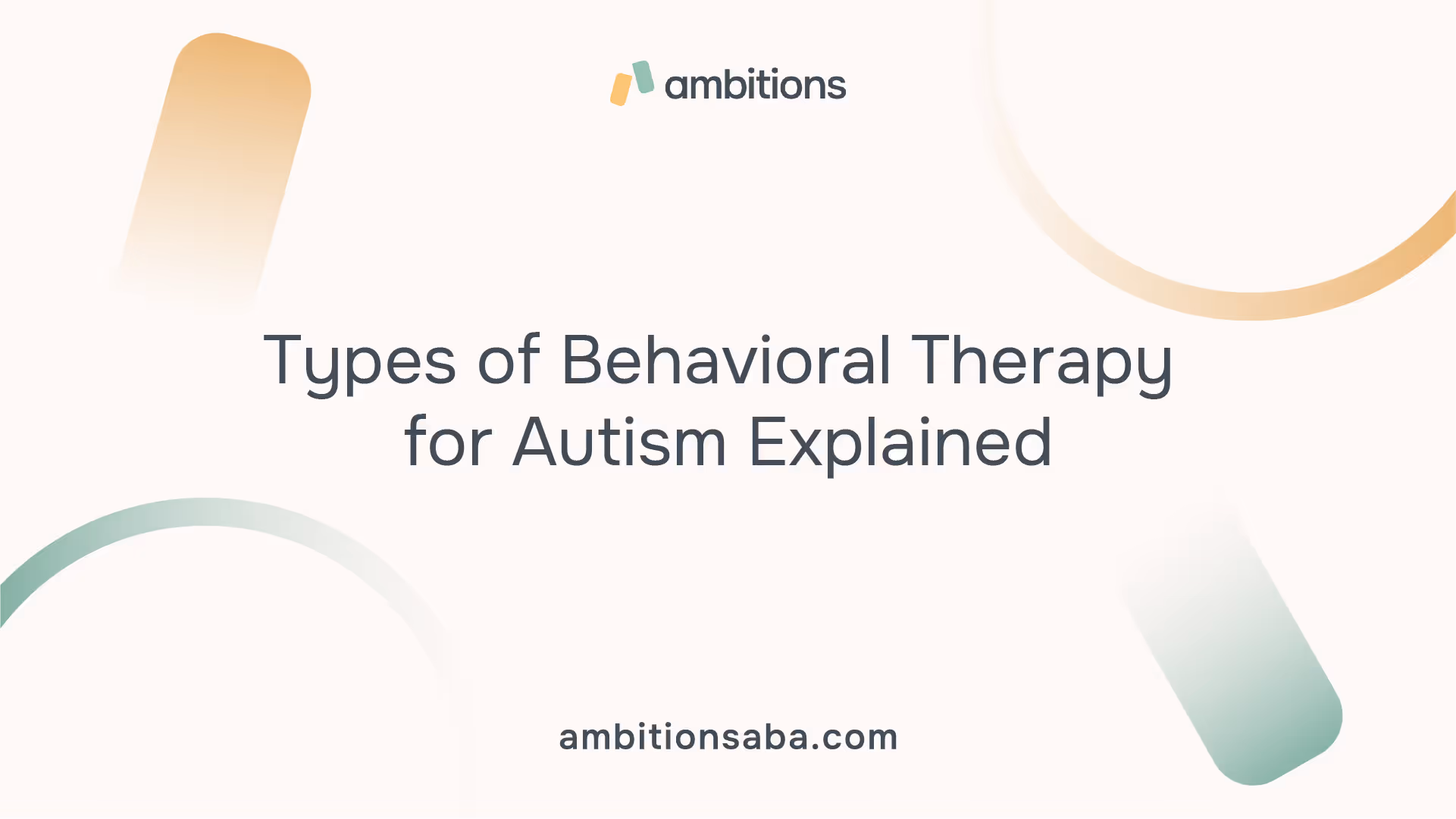 ambitions

Types of Behavioral Therapy for Autism Explained

ambitionsaba.com